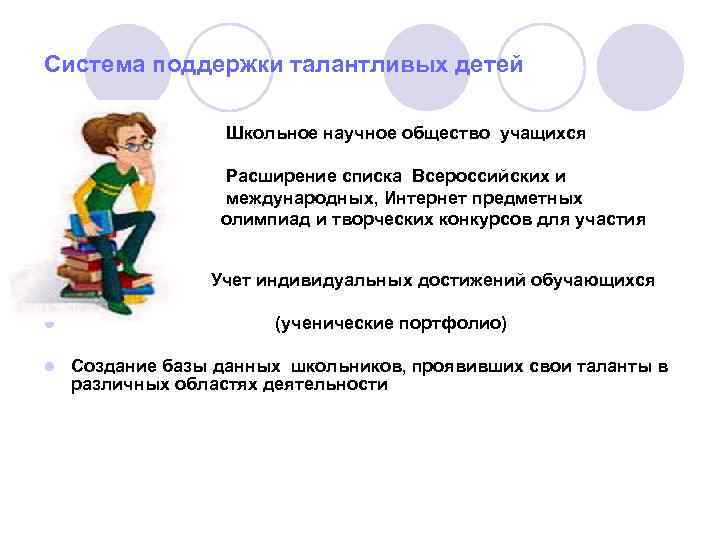 Система поддержки талантливых детей

Школьное научное общество учащихся

Расширение списка Всероссийских и международных, Интернет предметных олимпиад и творческих конкурсов для участия

Учет индивидуальных достижений обучающихся

(ученические портфолио)

Создание базы данных школьников, проявивших свои таланты в различных областях деятельности